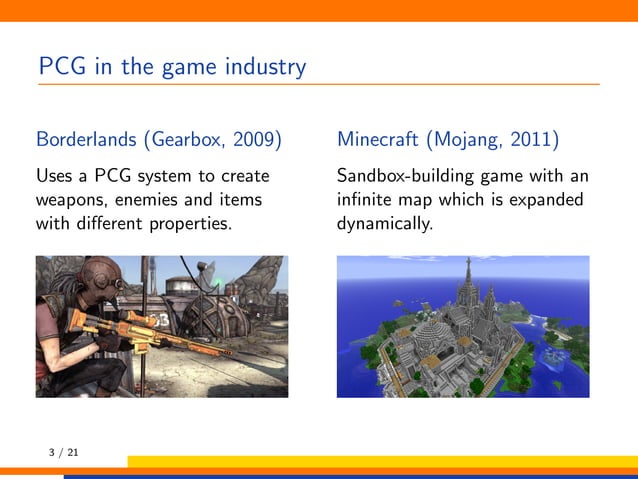 PCG in the game industry

Borderlands (Gearbox, 2009)

Uses a PCG system to create weapons, enemies and items with different properties.

Minecraft (Mojang, 2011)

Sandbox-building game with an infinite map which is expanded dynamically.

3 / 21